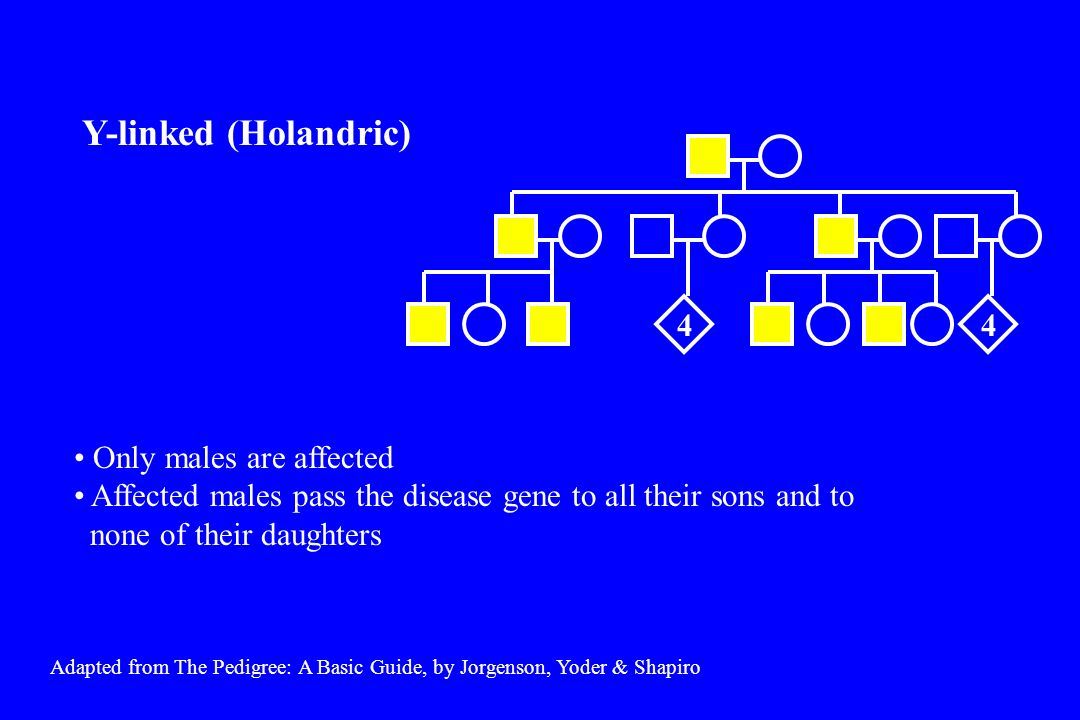 Y-linked (Holandric)

4

4

• Only males are affected
• Affected males pass the disease gene to all their sons and to none of their daughters

Adapted from The Pedigree: A Basic Guide, by Jorgenson, Yoder & Shapiro